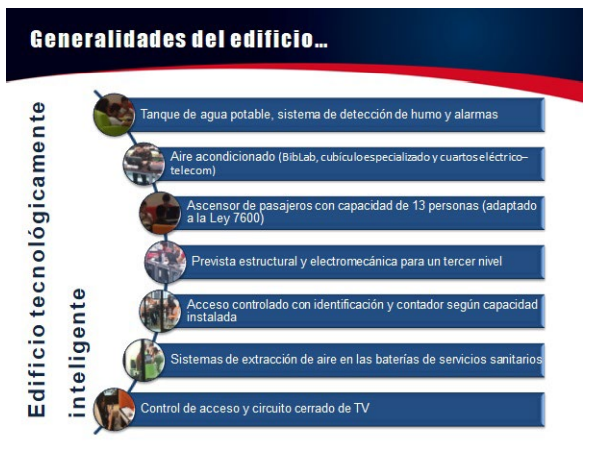 Generalidades del edificio...

Edificio tecnológicamente inteligente

Tanque de agua potable, sistema de detección de humo y alarmas

Aire acondicionado (BibLab, cubículo especializado y cuartos eléctrico–telecom)

Ascensor de pasajeros con capacidad de 13 personas (adaptado a la Ley 7600)

Prevista estructural y electromecánica para un tercer nivel

Acceso controlado con identificación y contador según capacidad instalada

Sistemas de extracción de aire en las baterías de servicios sanitarios

Control de acceso y circuito cerrado de TV